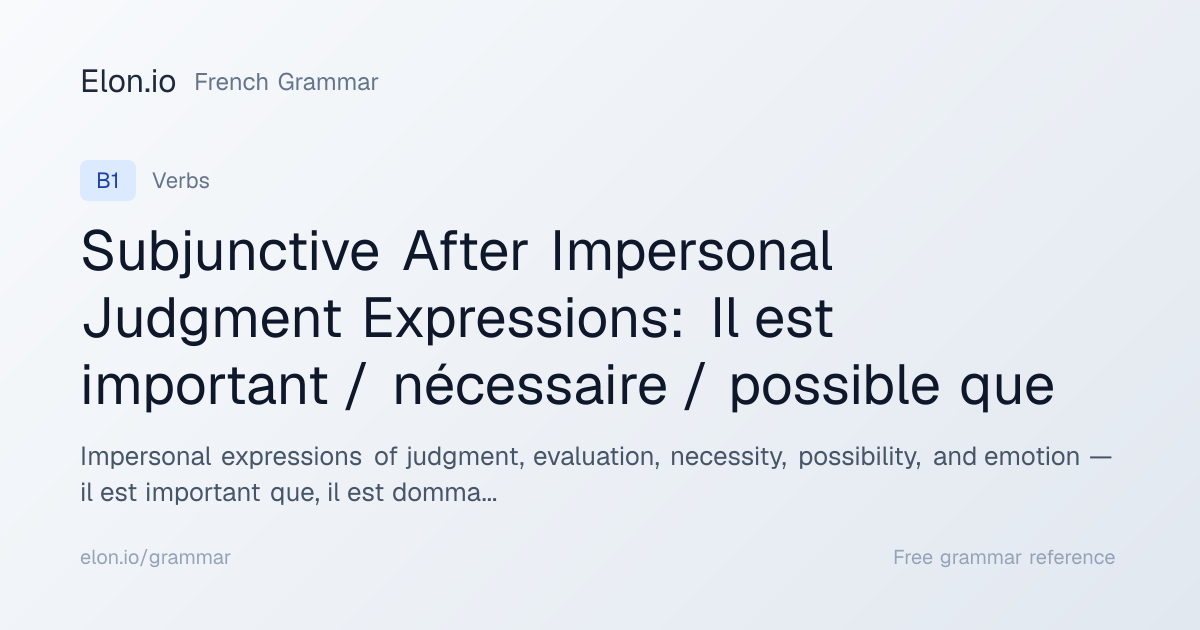 Elon.io French Grammar

B1 Verbs

Subjunctive After Impersonal Judgment Expressions: Il est important / nécessaire / possible que

Impersonal expressions of judgment, evaluation, necessity, possibility, and emotion — il est important que, il est domma...

elon.io/grammar

Free grammar reference